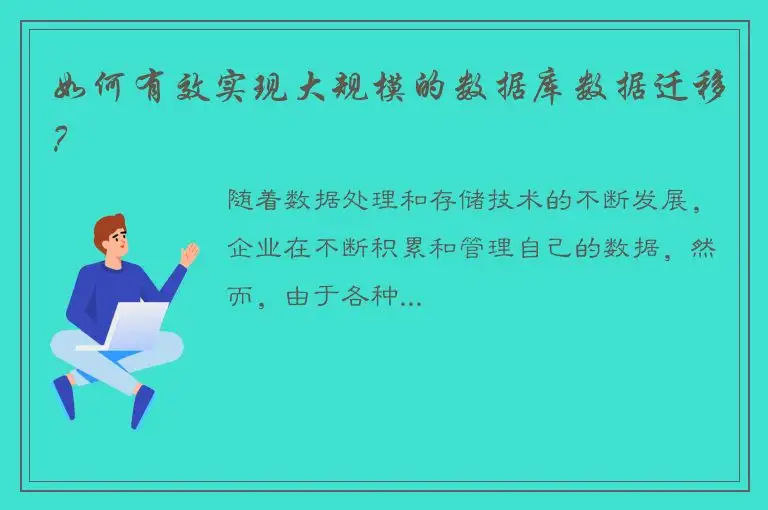 如何有效实现大规模的数据库数据迁移？

随着数据处理和存储技术的不断发展，企业在不断积累和管理自己的数据，然而，由于各种...